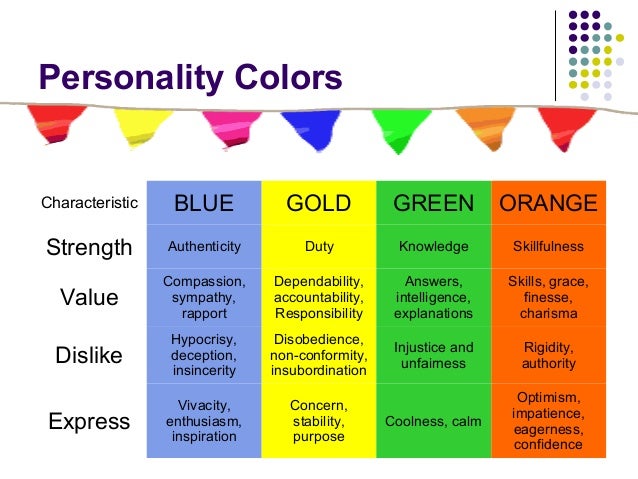 Personality Colors

| Characteristic | BLUE | GOLD | GREEN | ORANGE |
|---|---|---|---|---|
| Strength | Authenticity | Duty | Knowledge | Skillfulness |
| Value | Compassion, sympathy, rapport | Dependability, accountability, Responsibility | Answers, intelligence, explanations | Skills, grace, finesse, charisma |
| Dislike | Hypocrisy, deception, insincerity | Disobedience, non-conformity, insubordination | Injustice and unfairness | Rigidity, authority |
| Express | Vivacity, enthusiasm, inspiration | Concern, stability, purpose | Coolness, calm | Optimism, impatience, eagerness, confidence |